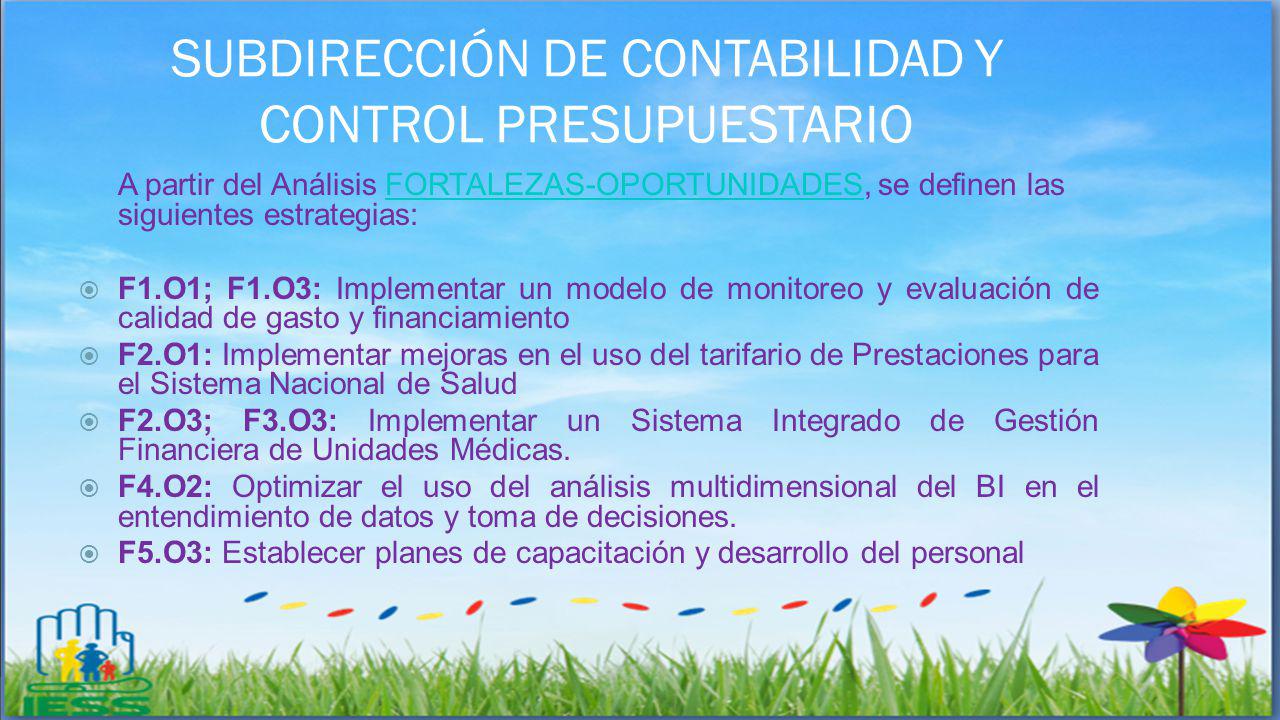 SUBDIRECCIÓN DE CONTABILIDAD Y CONTROL PRESUPUESTARIO

A partir del Análisis FORTALEZAS-OPORTUNIDADES, se definen las siguientes estrategias:

F1.O1; F1.O3: Implementar un modelo de monitoreo y evaluación de calidad de gasto y financiamiento

F2.O1: Implementar mejoras en el uso del tarifario de Prestaciones para el Sistema Nacional de Salud

F2.O3; F3.O3: Implementar un Sistema Integrado de Gestión Financiera de Unidades Médicas.

F4.O2: Optimizar el uso del análisis multidimensional del BI en el entendimiento de datos y toma de decisiones.

F5.O3: Establecer planes de capacitación y desarrollo del personal

IESS